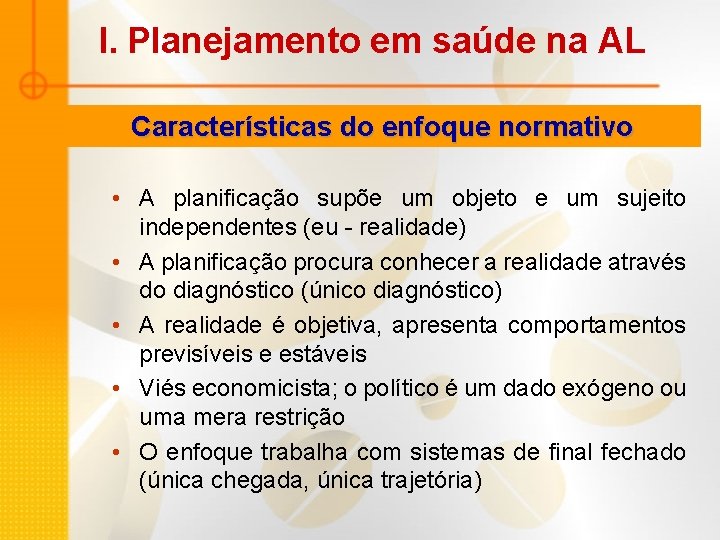 I. Planejamento em saúde na AL

Características do enfoque normativo

• A planificação supõe um objeto e um sujeito independentes (eu - realidade)
• A planificação procura conhecer a realidade através do diagnóstico (único diagnóstico)
• A realidade é objetiva, apresenta comportamentos previsíveis e estáveis
• Viés economicista; o político é um dado exógeno ou uma mera restrição
• O enfoque trabalha com sistemas de final fechado (única chegada, única trajetória)